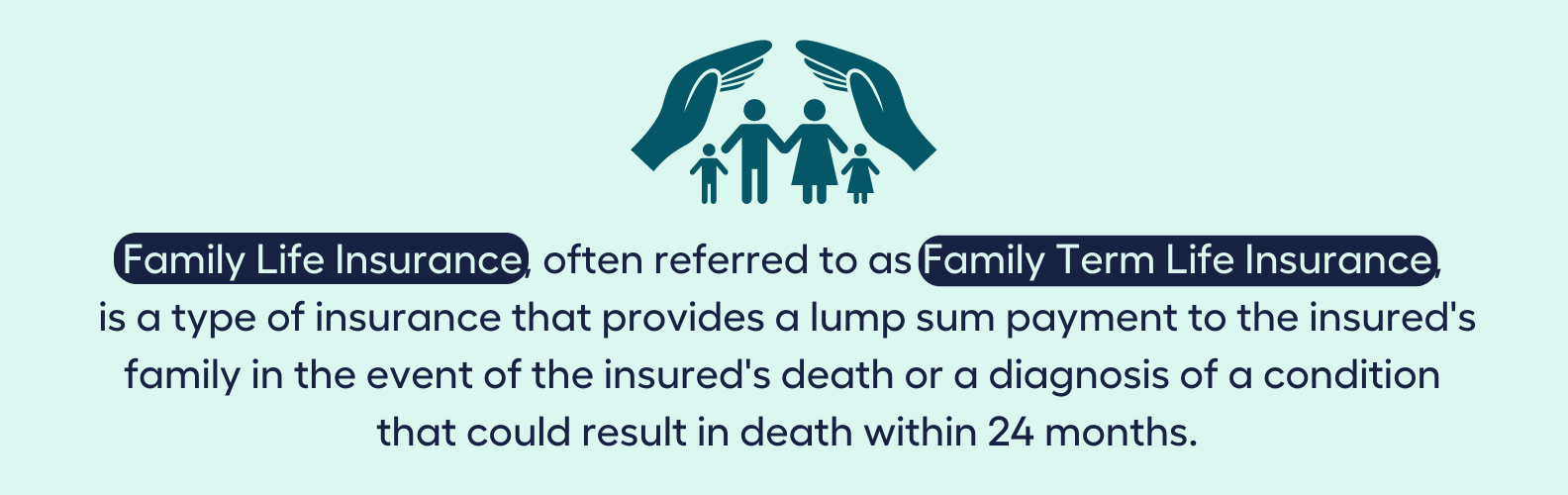 Family Life Insurance, often referred to as Family Term Life Insurance, is a type of insurance that provides a lump sum payment to the insured's family in the event of the insured's death or a diagnosis of a condition that could result in death within 24 months.